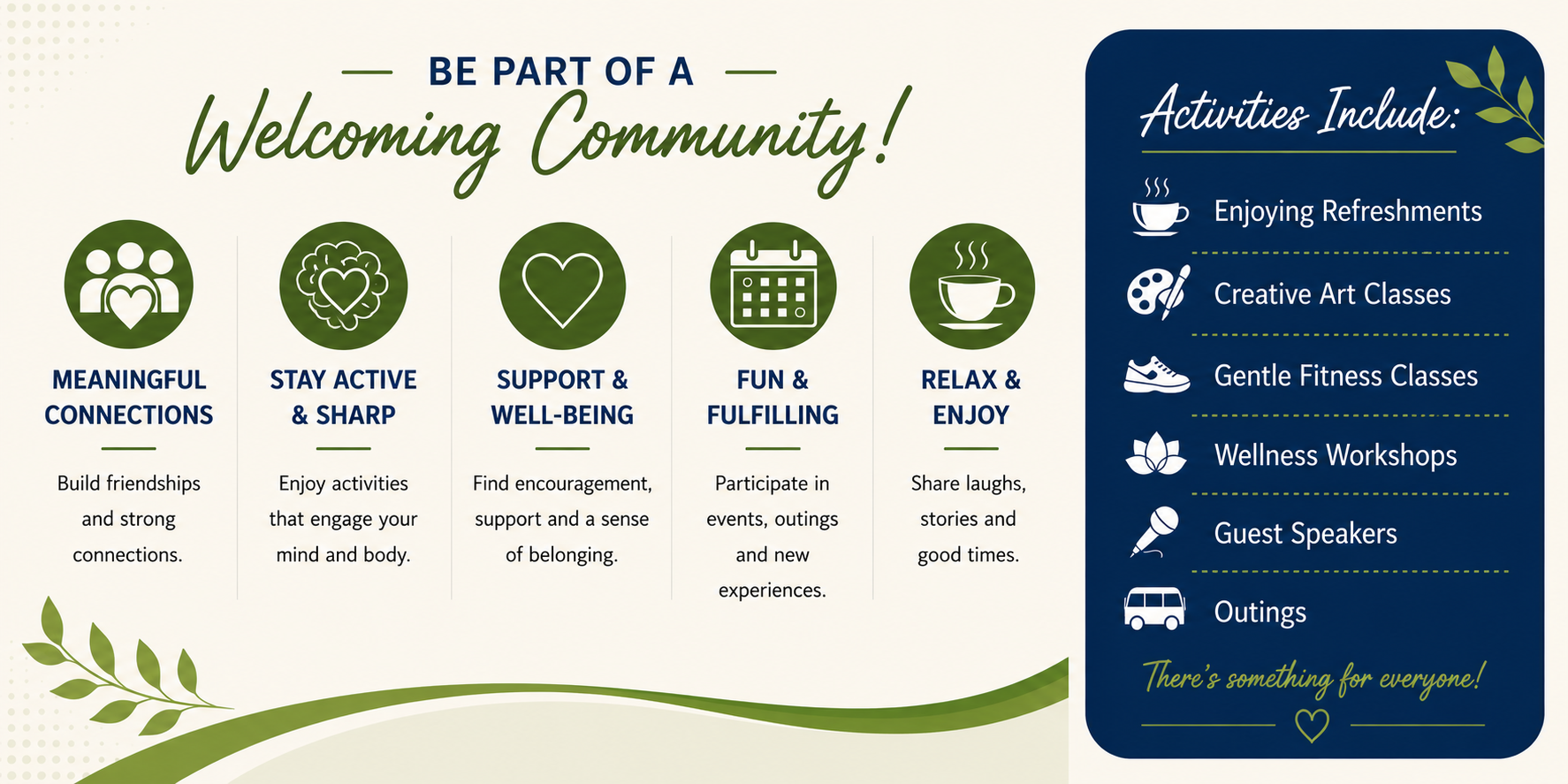 BE PART OF A
Welcoming Community!

MEANINGFUL CONNECTIONS

Build friendships and strong connections.

STAY ACTIVE & SHARP

Enjoy activities that engage your mind and body.

SUPPORT & WELL-BEING

Find encouragement, support and a sense of belonging.

FUN & FULFILLING

Participate in events, outings and new experiences.

RELAX & ENJOY

Share laughs, stories and good times.

Activities Include:

Enjoying Refreshments

Creative Art Classes

Gentle Fitness Classes

Wellness Workshops

Guest Speakers

Outings

There's something for everyone!